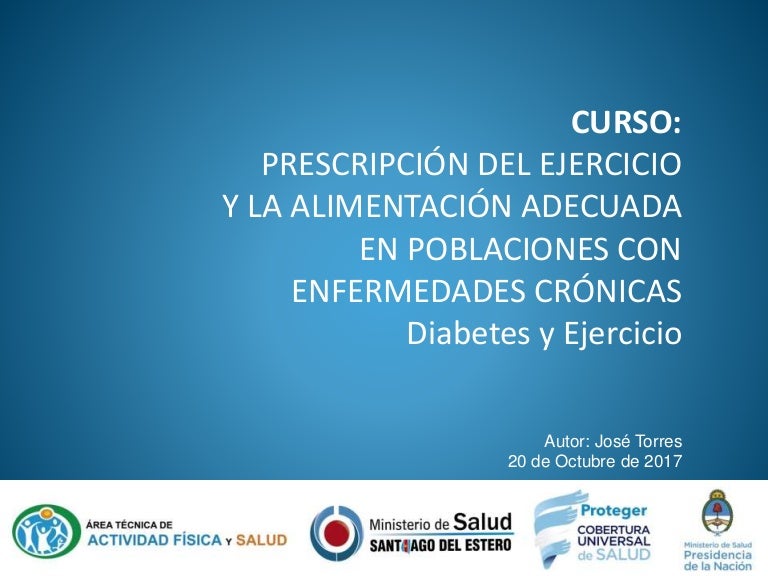 CURSO:
PRESCRIPCIÓN DEL EJERCICIO Y LA ALIMENTACIÓN ADECUADA EN POBLACIONES CON ENFERMEDADES CRÓNICAS
Diabetes y Ejercicio

Autor: José Torres
20 de Octubre de 2017

ÁREA TÉCNICA DE ACTIVIDAD FÍSICA Y SALUD

Ministerio de Salud
SANTIAGO DEL ESTERO

Proteger
COBERTURA UNIVERSAL de SALUD

Ministerio de Salud
Presidencia de la Nación